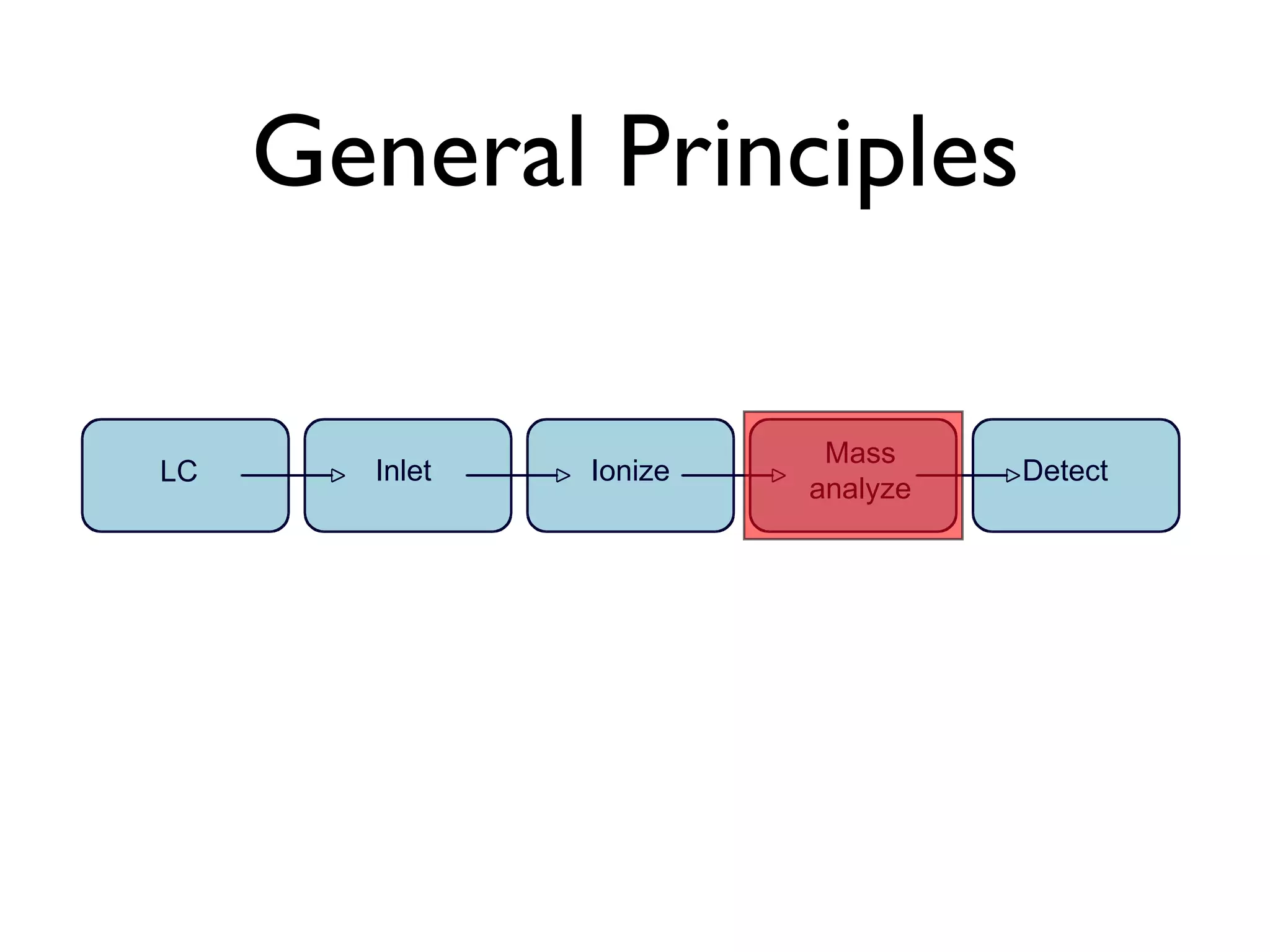 General Principles

LC

Inlet

Ionize

Mass analyze

Detect